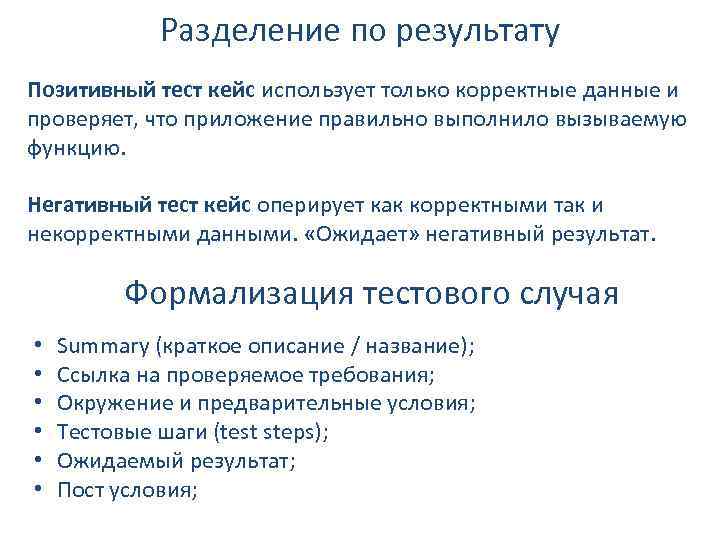 Разделение по результату

Позитивный тест кейс использует только корректные данные и проверяет, что приложение правильно выполнило вызываемую функцию.

Негативный тест кейс оперирует как корректными так и некорректными данными. «Ожидает» негативный результат.

Формализация тестового случая

• Summary (краткое описание / название);
• Ссылка на проверяемое требования;
• Окружение и предварительные условия;
• Тестовые шаги (test steps);
• Ожидаемый результат;
• Пост условия;